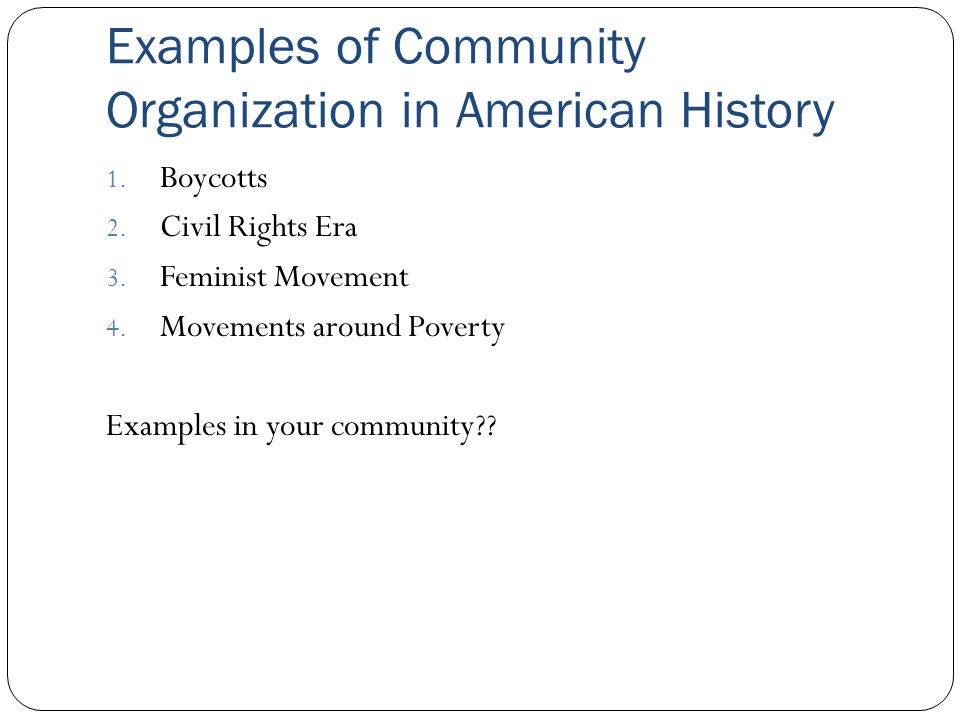 Examples of Community Organization in American History

1. Boycotts
2. Civil Rights Era
3. Feminist Movement
4. Movements around Poverty

Examples in your community??